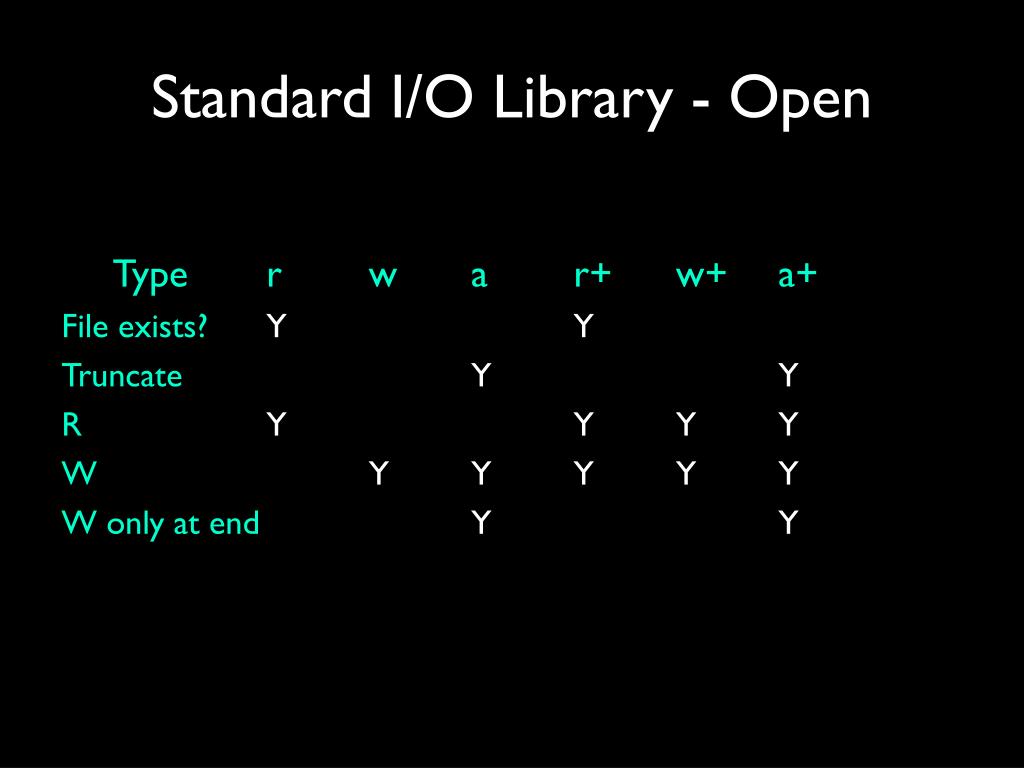 Standard I/O Library - Open

| Type | r | w | a | r+ | w+ | a+ |
|---|---|---|---|---|---|---|
| File exists? | Y | | | Y | | |
| Truncate | | | Y | | | Y |
| R | Y | | | Y | Y | Y |
| W | | Y | Y | Y | Y | Y |
| W only at end | | | Y | | | Y |